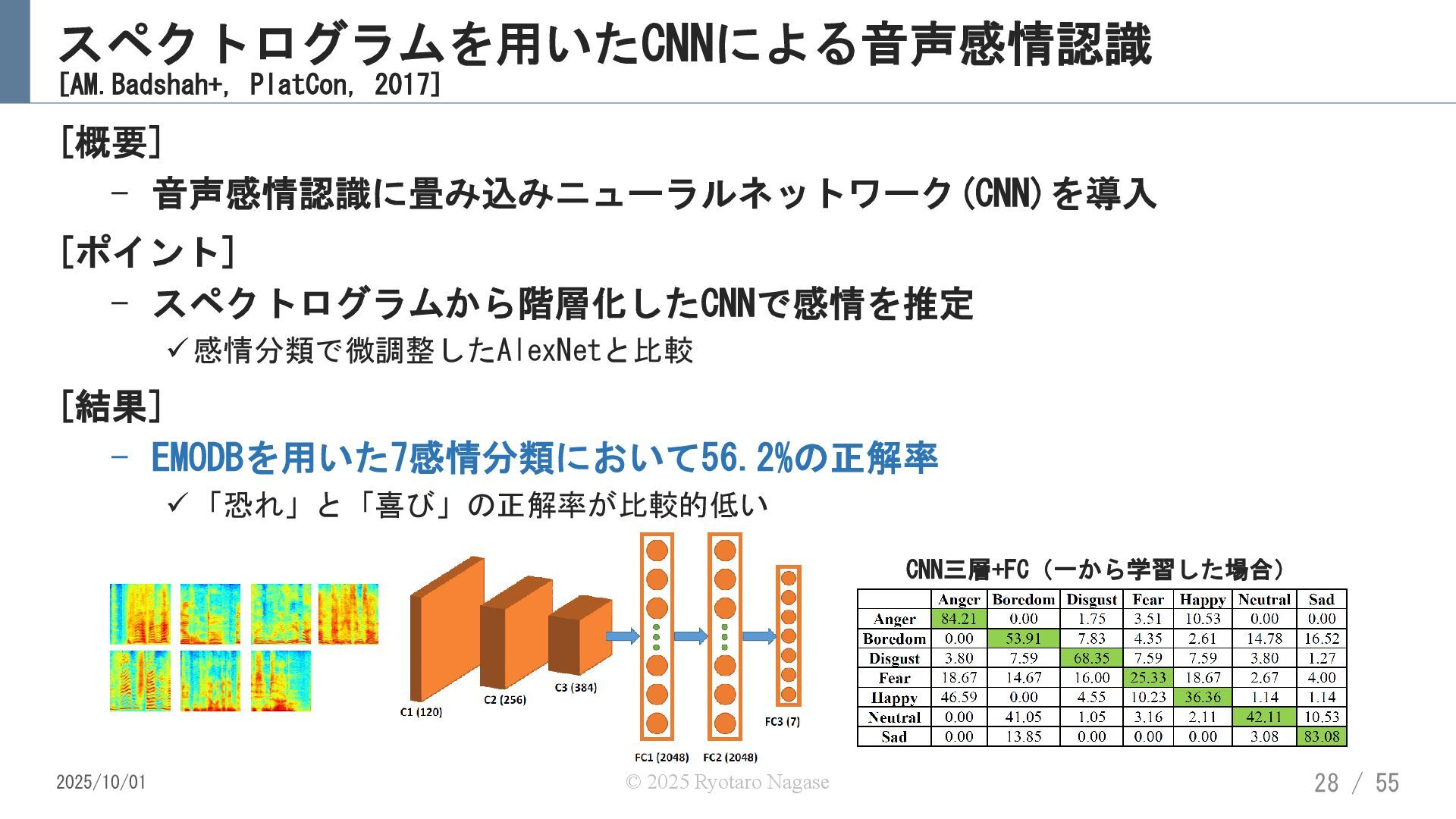 スペクトログラムを用いたCNNによる音声感情認識
[AM.Badshah+, PlatCon, 2017]

[概要]

– 音声感情認識に畳み込みニューラルネットワーク(CNN)を導入

[ポイント]

– スペクトログラムから階層化したCNNで感情を推定

✓感情分類で微調整したAlexNetと比較

[結果]

– EMODBを用いた7感情分類において56.2%の正解率

✓「恐れ」と「喜び」の正解率が比較的低い

C1 (120)
C2 (256)
C3 (384)
FC1 (2048)
FC2 (2048)
FC3 (7)

CNN三層+FC（一から学習した場合）

| | Anger | Boredom | Disgust | Fear | Happy | Neutral | Sad |
|---|---|---|---|---|---|---|---|
| Anger | 84.21 | 0.00 | 1.75 | 3.51 | 10.53 | 0.00 | 0.00 |
| Boredom | 0.00 | 53.91 | 7.83 | 4.35 | 2.61 | 14.78 | 16.52 |
| Disgust | 3.80 | 7.59 | 68.35 | 7.59 | 7.59 | 3.80 | 1.27 |
| Fear | 18.67 | 14.67 | 16.00 | 25.33 | 18.67 | 2.67 | 4.00 |
| Happy | 46.59 | 0.00 | 4.55 | 10.23 | 36.36 | 1.14 | 1.14 |
| Neutral | 0.00 | 41.05 | 1.05 | 3.16 | 2.11 | 42.11 | 10.53 |
| Sad | 0.00 | 13.85 | 0.00 | 0.00 | 0.00 | 3.08 | 83.08 |

2025/10/01
© 2025 Ryotaro Nagase
28 / 55